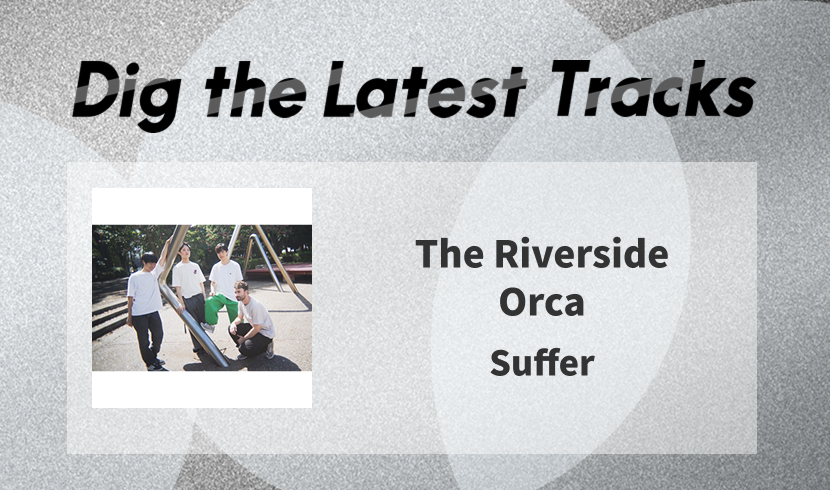 Dig the Latest Tracks

The Riverside Orca

Suffer